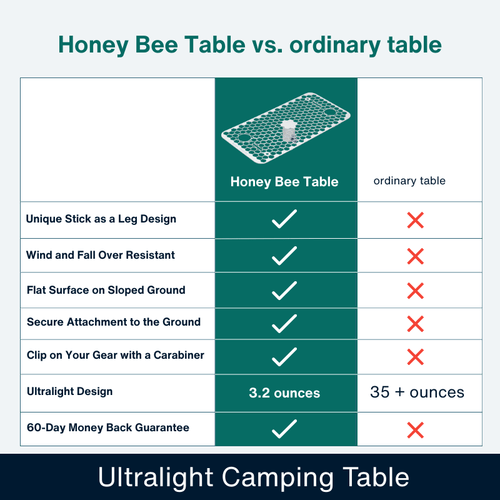 Honey Bee Table vs. ordinary table

| | Honey Bee Table | ordinary table |
|---|---|---|
| Unique Stick as a Leg Design | ✓ | ✗ |
| Wind and Fall Over Resistant | ✓ | ✗ |
| Flat Surface on Sloped Ground | ✓ | ✗ |
| Secure Attachment to the Ground | ✓ | ✗ |
| Clip on Your Gear with a Carabiner | ✓ | ✗ |
| Ultralight Design | 3.2 ounces | 35 + ounces |
| 60-Day Money Back Guarantee | ✓ | ✗ |

Ultralight Camping Table